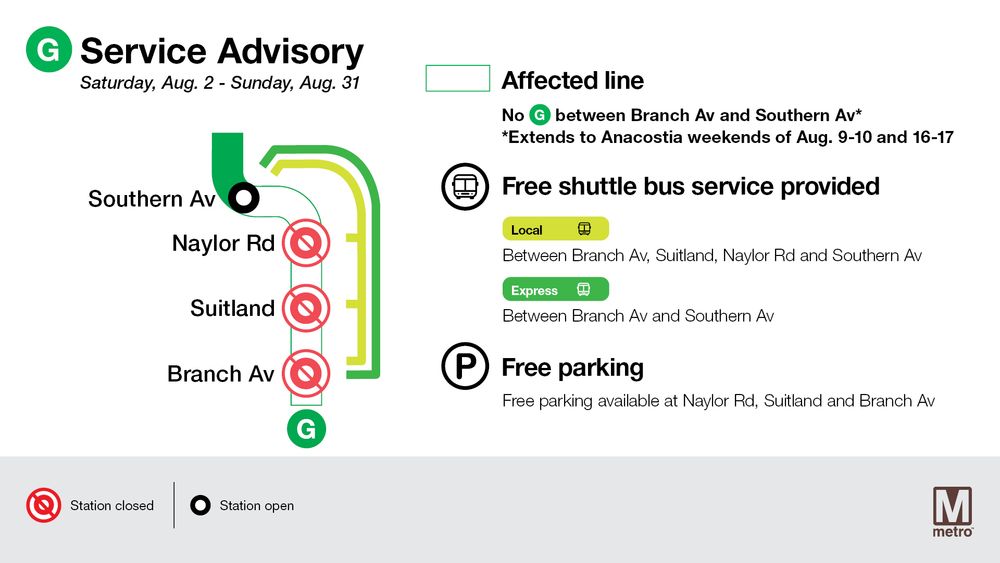 G Service Advisory
Saturday, Aug. 2 - Sunday, Aug. 31

Southern Av
Naylor Rd
Suitland
Branch Av
G

Affected line
No G between Branch Av and Southern Av*
*Extends to Anacostia weekends of Aug. 9-10 and 16-17

Free shuttle bus service provided
Local
Between Branch Av, Suitland, Naylor Rd and Southern Av
Express
Between Branch Av and Southern Av

P Free parking
Free parking available at Naylor Rd, Suitland and Branch Av

Station closed
Station open

M metro